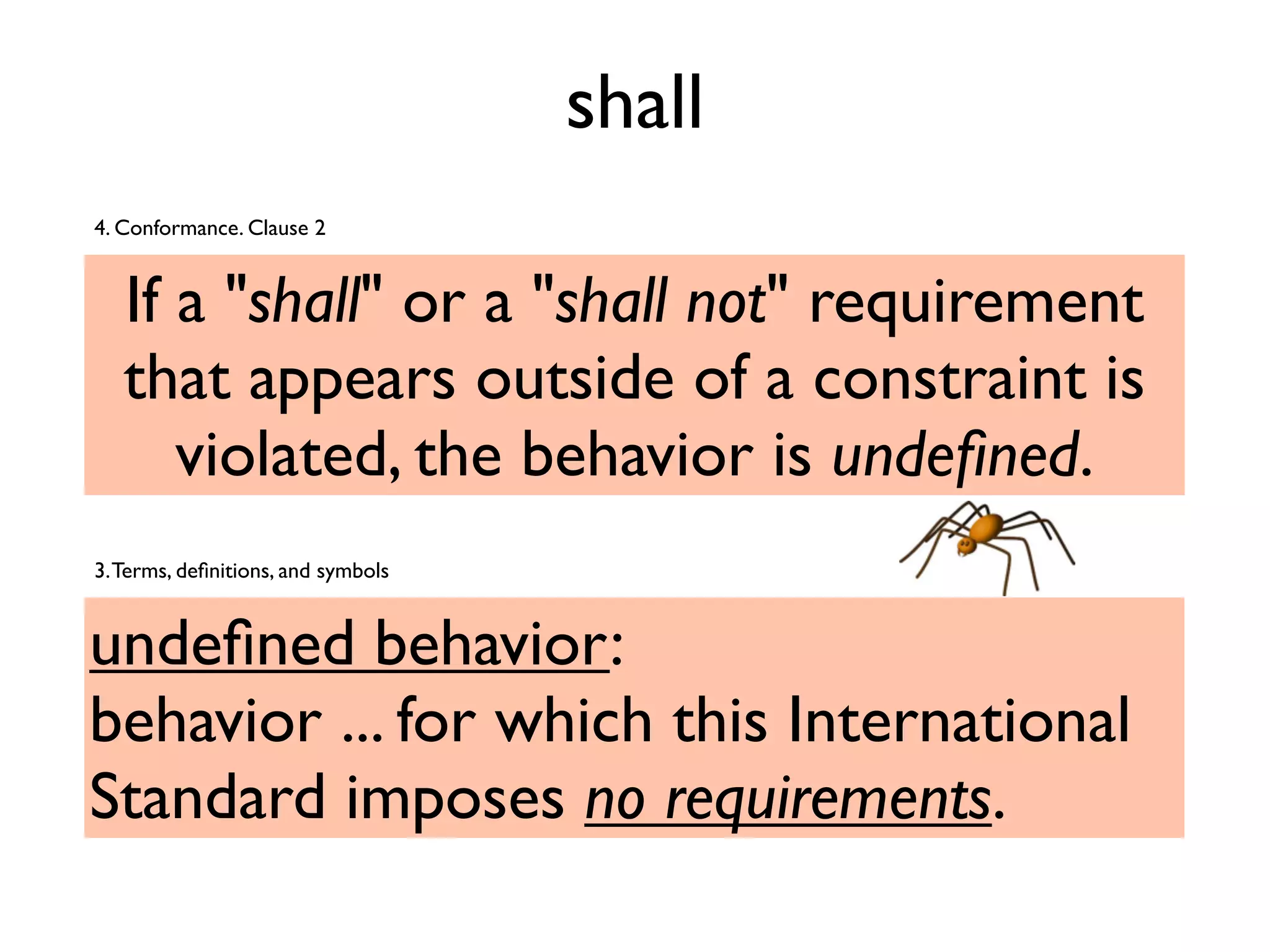 shall

4. Conformance. Clause 2

If a "shall" or a "shall not" requirement that appears outside of a constraint is violated, the behavior is undefined.

3. Terms, definitions, and symbols

undefined behavior:
behavior ... for which this International Standard imposes no requirements.